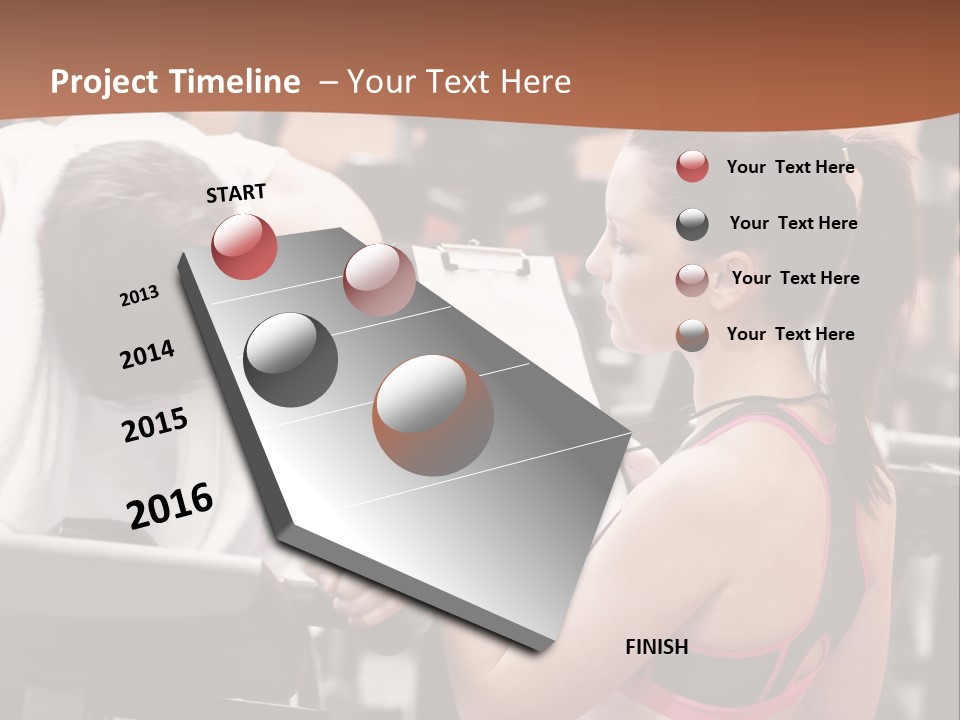 Project Timeline – Your Text Here

START

2013

2014

2015

2016

FINISH

Your Text Here

Your Text Here

Your Text Here

Your Text Here